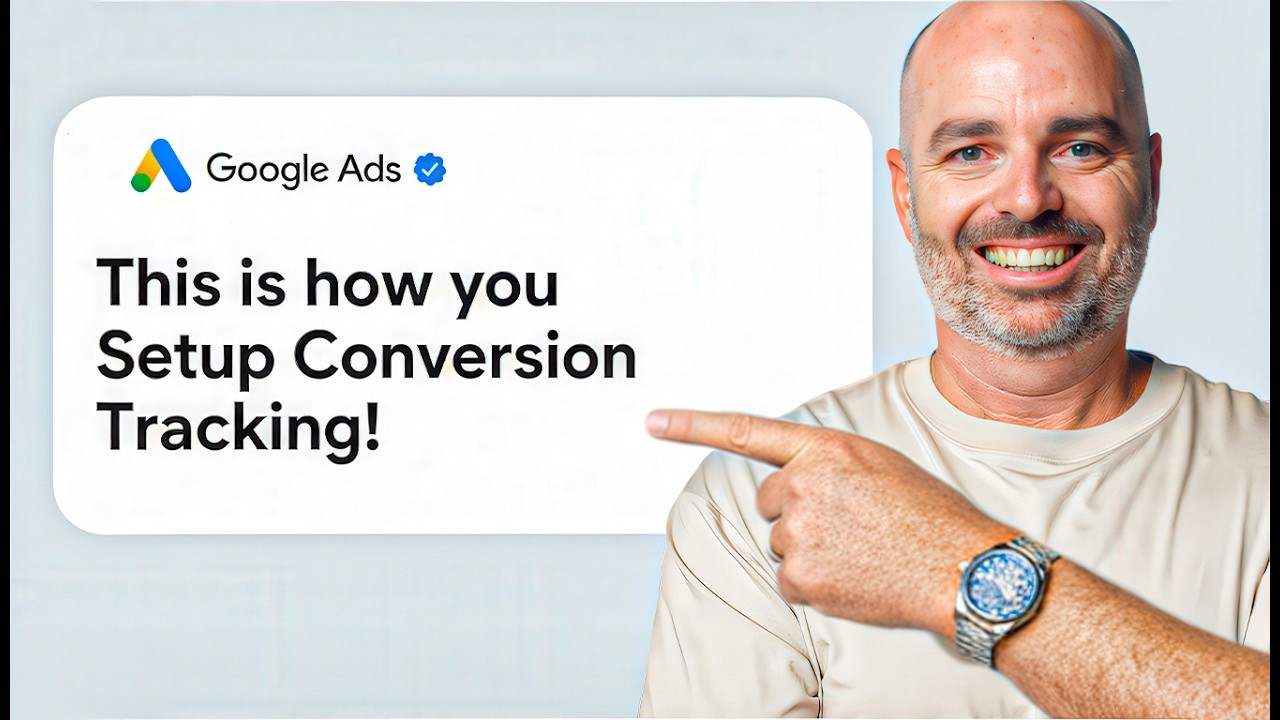 Google Ads

This is how you Setup Conversion Tracking!